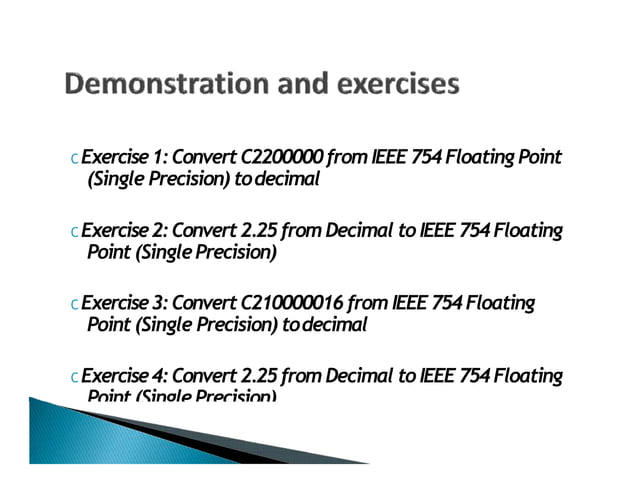 Demonstration and exercises

c Exercise 1: Convert C2200000 from IEEE 754 Floating Point (Single Precision) to decimal

c Exercise 2: Convert 2.25 from Decimal to IEEE 754 Floating Point (Single Precision)

c Exercise 3: Convert C210000016 from IEEE 754 Floating Point (Single Precision) to decimal

c Exercise 4: Convert 2.25 from Decimal to IEEE 754 Floating Point (Single Precision)